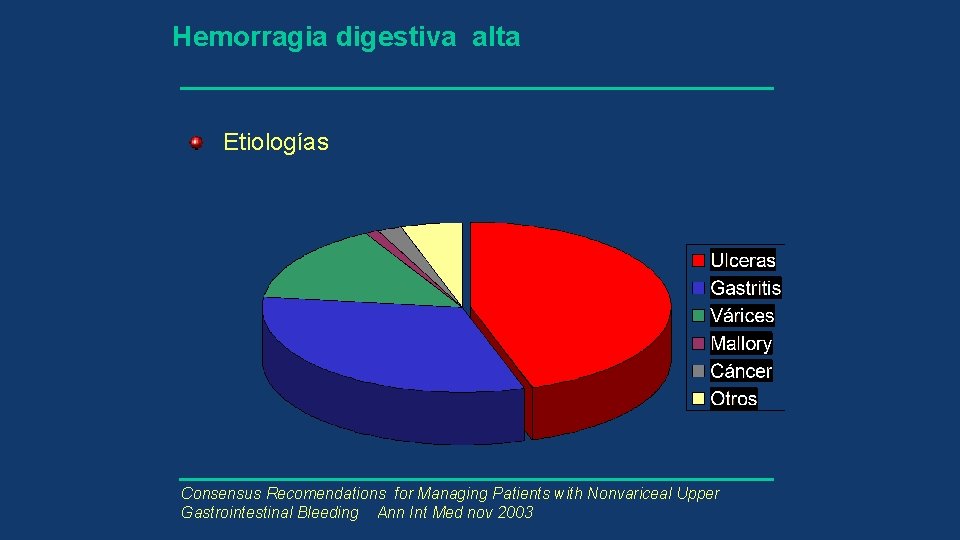 Hemorragia digestiva alta

Etiologías

Ulceras
Gastritis
Várices
Mallory
Cáncer
Otros

Consensus Recomendations for Managing Patients with Nonvariceal Upper Gastrointestinal Bleeding Ann Int Med nov 2003